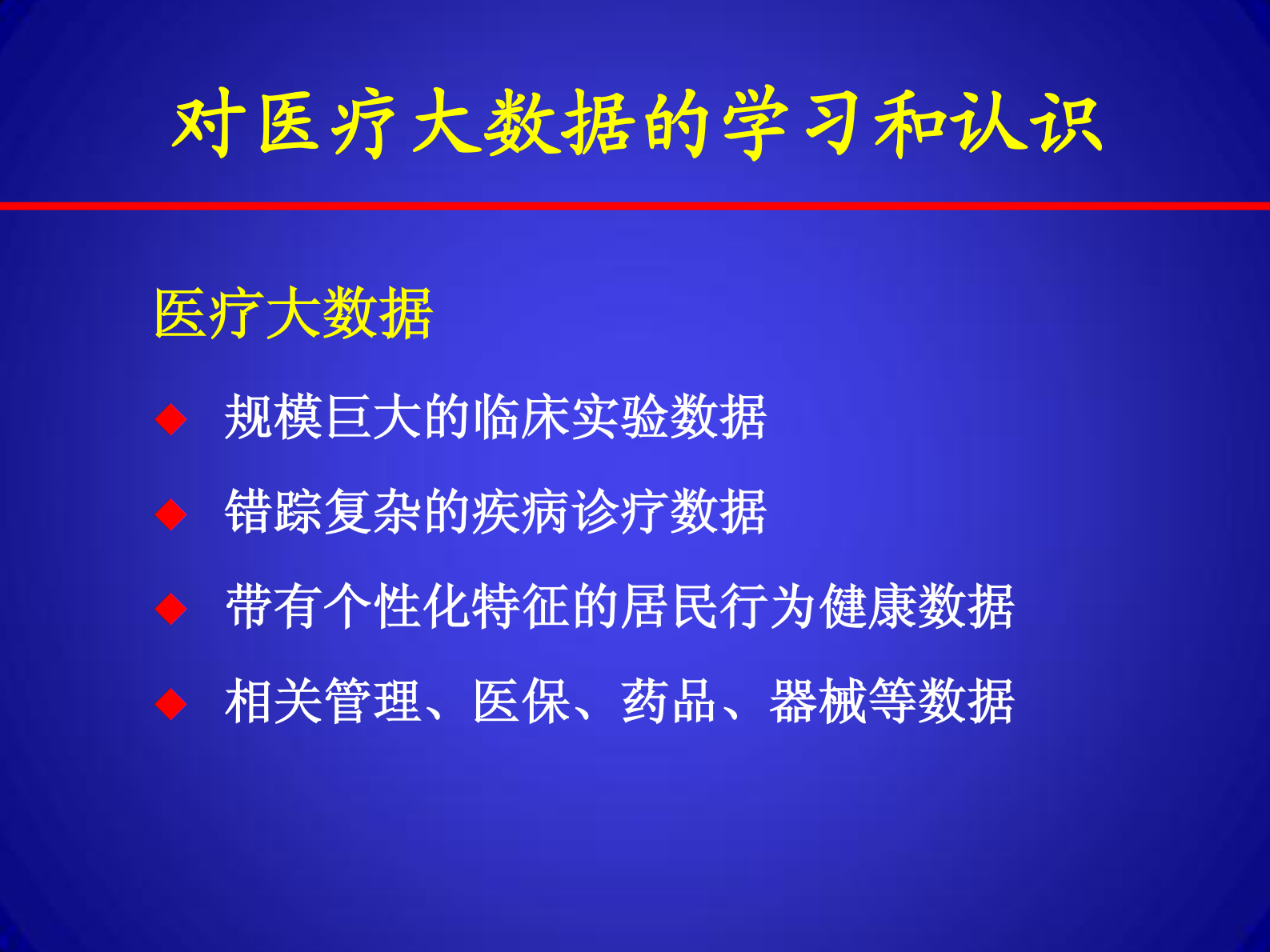 对医疗大数据的学习和认识

医疗大数据

◆ 规模巨大的临床实验数据

◆ 错踪复杂的疾病诊疗数据

◆ 带有个性化特征的居民行为健康数据

◆ 相关管理、医保、药品、器械等数据